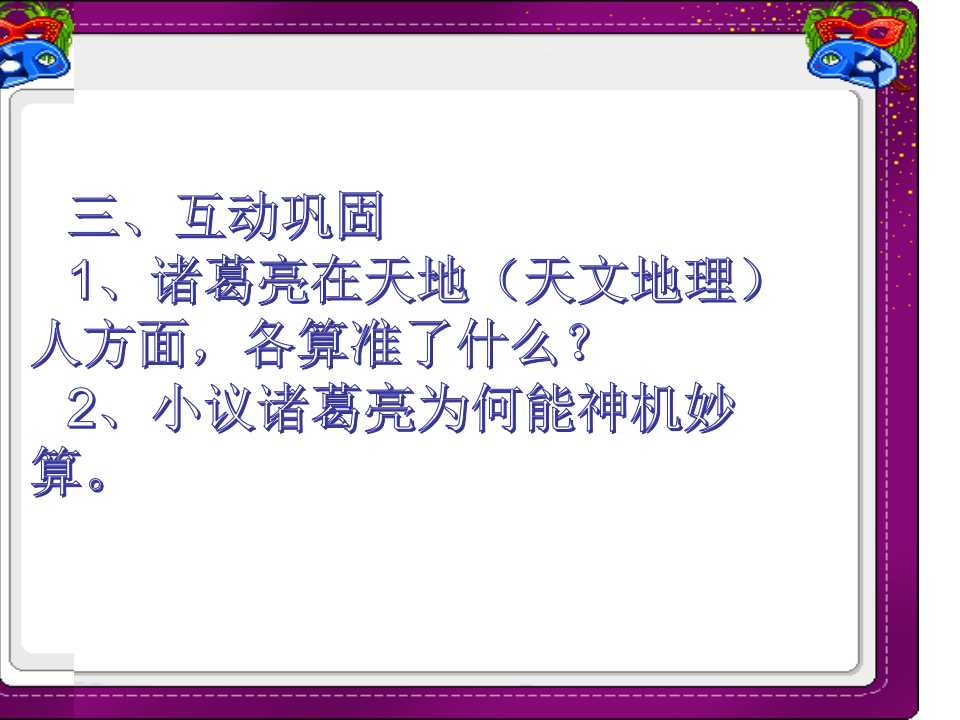 三、互动巩固

1、诸葛亮在天地（天文地理）人方面，各算准了什么？

2、小议诸葛亮为何能神机妙算。